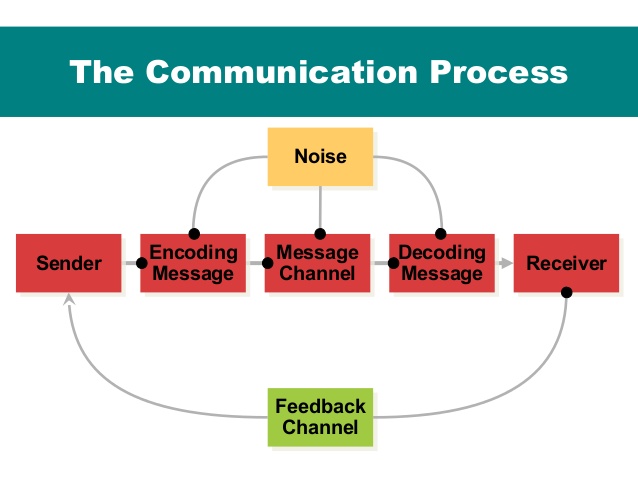 The Communication Process

Noise

Sender

Encoding Message

Message Channel

Decoding Message

Receiver

Feedback Channel